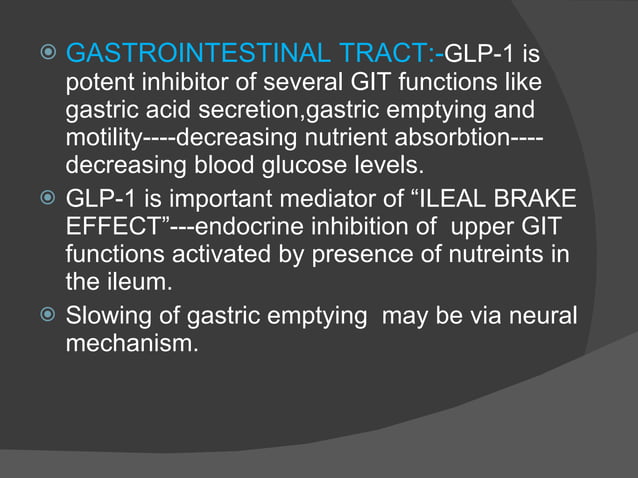 GASTROINTESTINAL TRACT:-GLP-1 is potent inhibitor of several GIT functions like gastric acid secretion,gastric emptying and motility----decreasing nutrient absorbtion----decreasing blood glucose levels.

GLP-1 is important mediator of “ILEAL BRAKE EFFECT”---endocrine inhibition of upper GIT functions activated by presence of nutreints in the ileum.

Slowing of gastric emptying may be via neural mechanism.